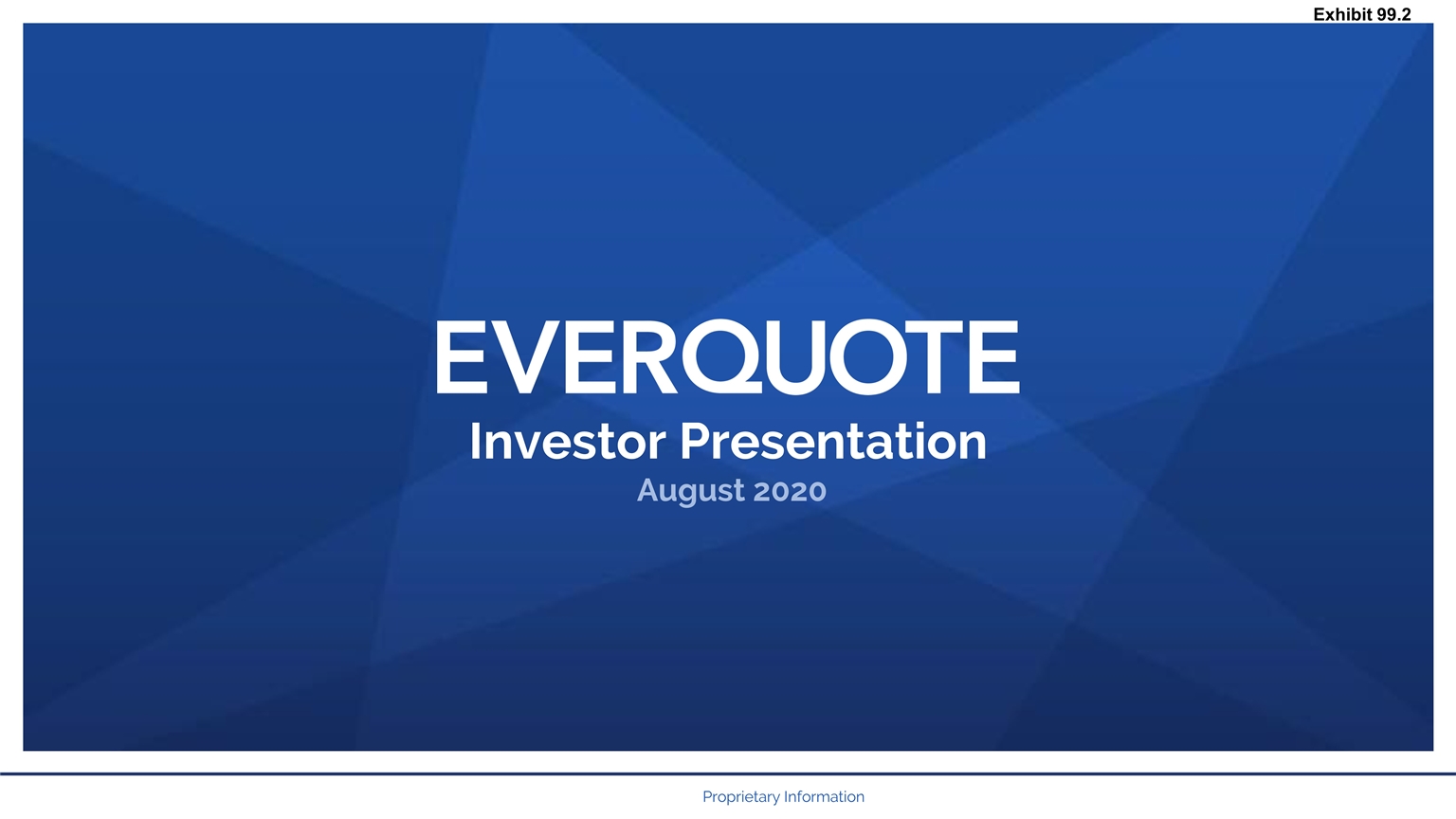 Exhibit 99.2

EVERQUOTE

Investor Presentation

August 2020

Proprietary Information